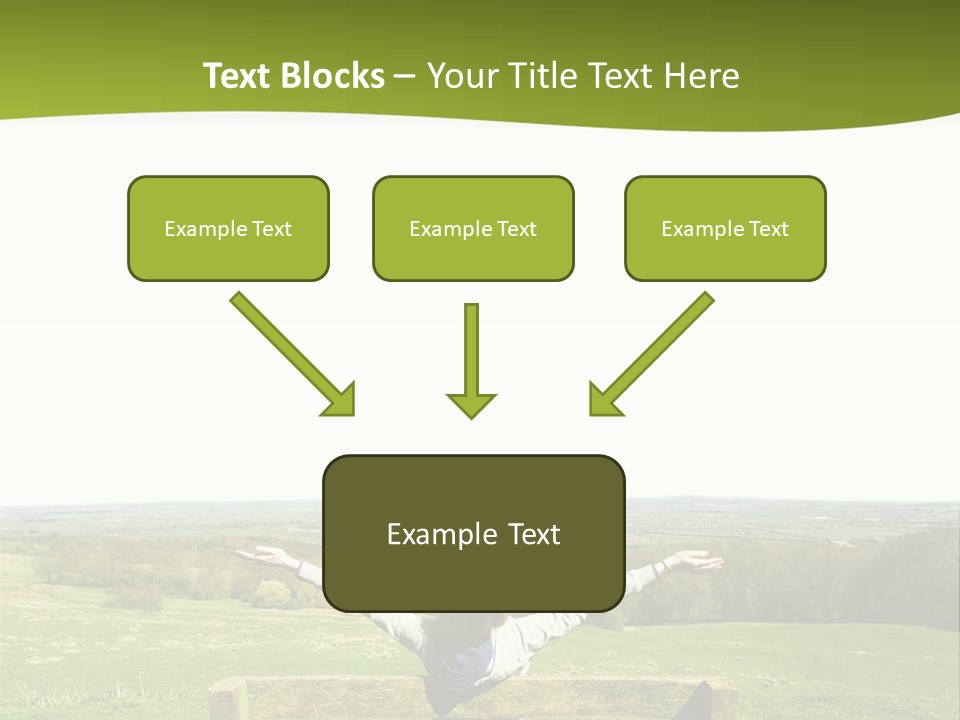 Text Blocks – Your Title Text Here

Example Text

Example Text

Example Text

Example Text